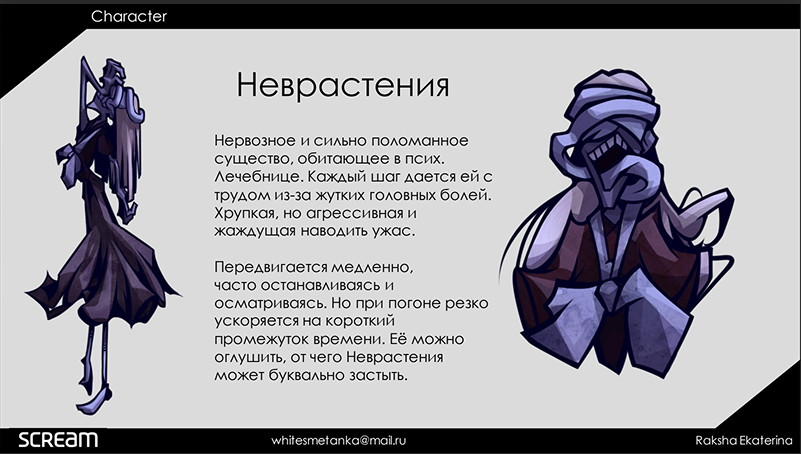 Character

Неврастения

Нервозное и сильно поломанное существо, обитающее в псих. Лечебнице. Каждый шаг дается ей с трудом из-за жутких головных болей. Хрупкая, но агрессивная и жаждущая наводить ужас.

Передвигается медленно, часто останавливаясь и осматриваясь. Но при погоне резко ускоряется на короткий промежуток времени. Её можно оглушить, от чего Неврастения может буквально застыть.

SCREAM

whitesmetanka@mail.ru

Raksha Ekaterina